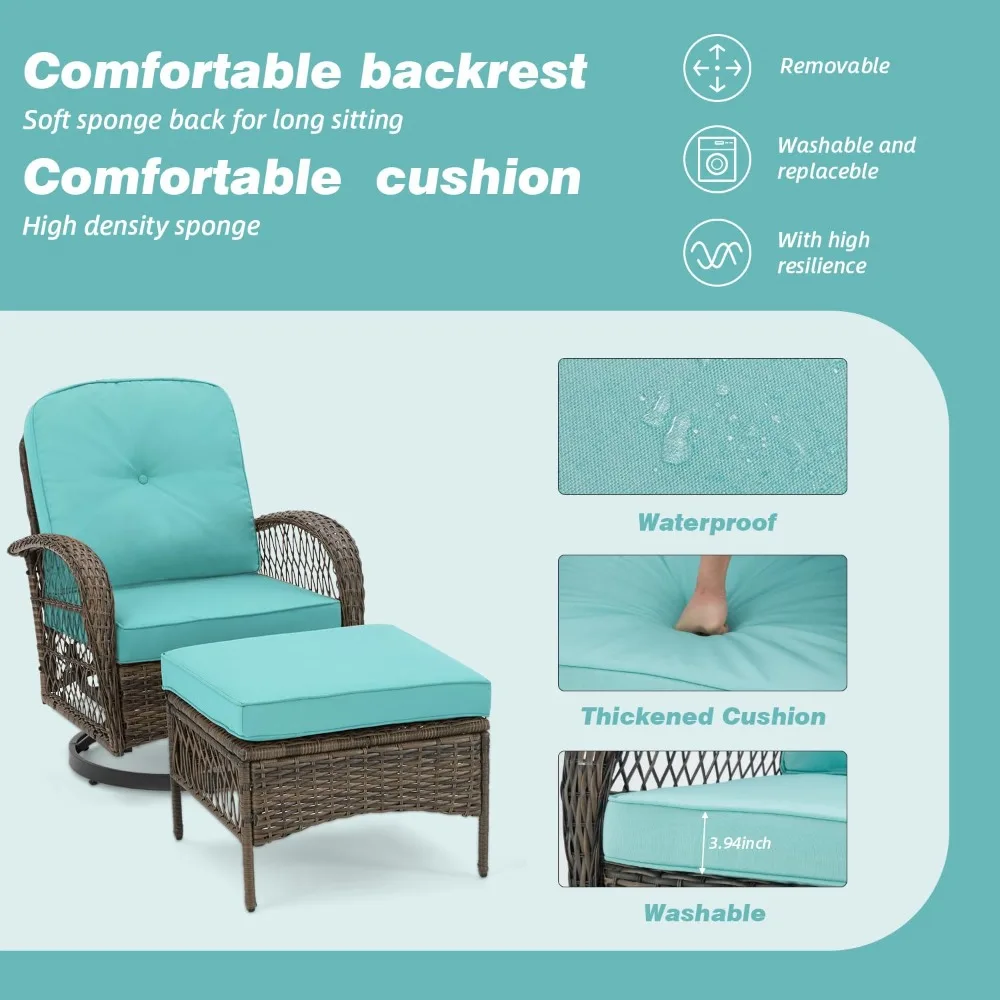 Comfortable backrest
Soft sponge back for long sitting
Comfortable cushion
High density sponge

Removable

Washable and replaceble

With high resilience

Waterproof

Thickened Cushion

3.94inch

Washable